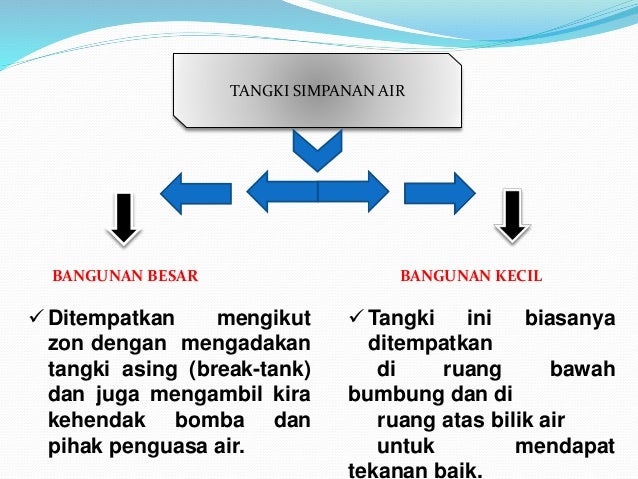 TANGKI SIMPANAN AIR

BANGUNAN BESAR

✓ Ditempatkan mengikut zon dengan mengadakan tangki asing (break-tank) dan juga mengambil kira kehendak bomba dan pihak penguasa air.

BANGUNAN KECIL

✓ Tangki ini biasanya ditempatkan di ruang bawah bumbung dan di ruang atas bilik air untuk mendapat tekanan baik.